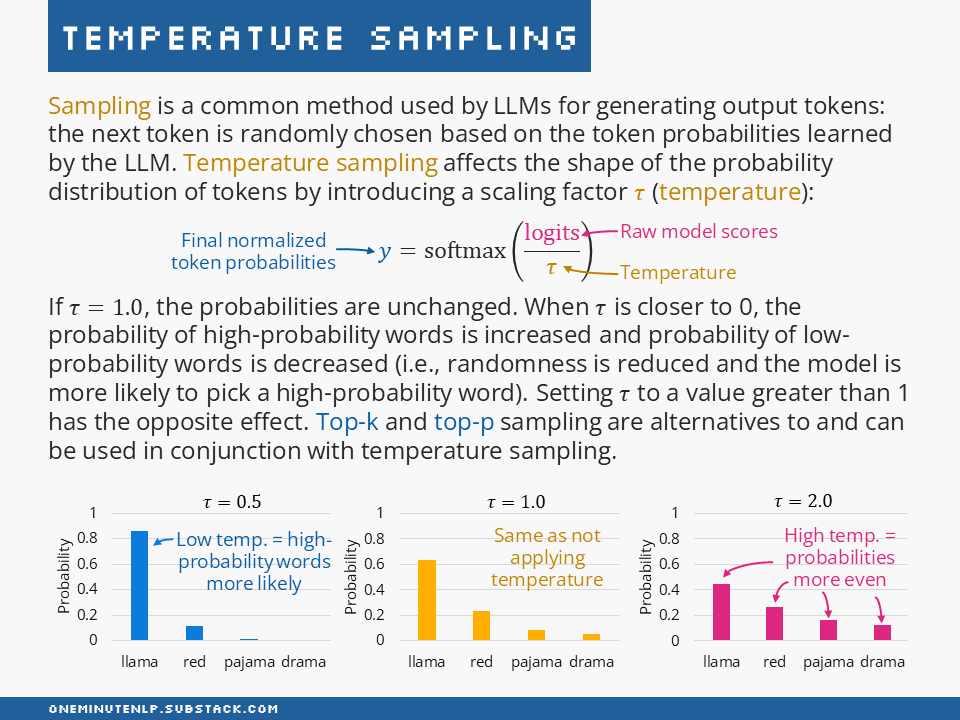 TEMPERATURE SAMPLING

Sampling is a common method used by LLMs for generating output tokens: the next token is randomly chosen based on the token probabilities learned by the LLM. Temperature sampling affects the shape of the probability distribution of tokens by introducing a scaling factor $\tau$ (temperature):

Final normalized token probabilities $y = \text{softmax}\left(\frac{\text{logits}}{\tau}\right)$ Raw model scores Temperature

If $\tau = 1.0$, the probabilities are unchanged. When $\tau$ is closer to 0, the probability of high-probability words is increased and probability of low-probability words is decreased (i.e., randomness is reduced and the model is more likely to pick a high-probability word). Setting $\tau$ to a value greater than 1 has the opposite effect. Top-k and top-p sampling are alternatives to and can be used in conjunction with temperature sampling.

$\tau = 0.5$
Probability
1 0.8 0.6 0.4 0.2 0
Low temp. = high-probability words more likely
llama red pajama drama

$\tau = 1.0$
Probability
1 0.8 0.6 0.4 0.2 0
Same as not applying temperature
llama red pajama drama

$\tau = 2.0$
Probability
1 0.8 0.6 0.4 0.2 0
High temp. = probabilities more even
llama red pajama drama

ONEMINUTENLP.SUBSTACK.COM